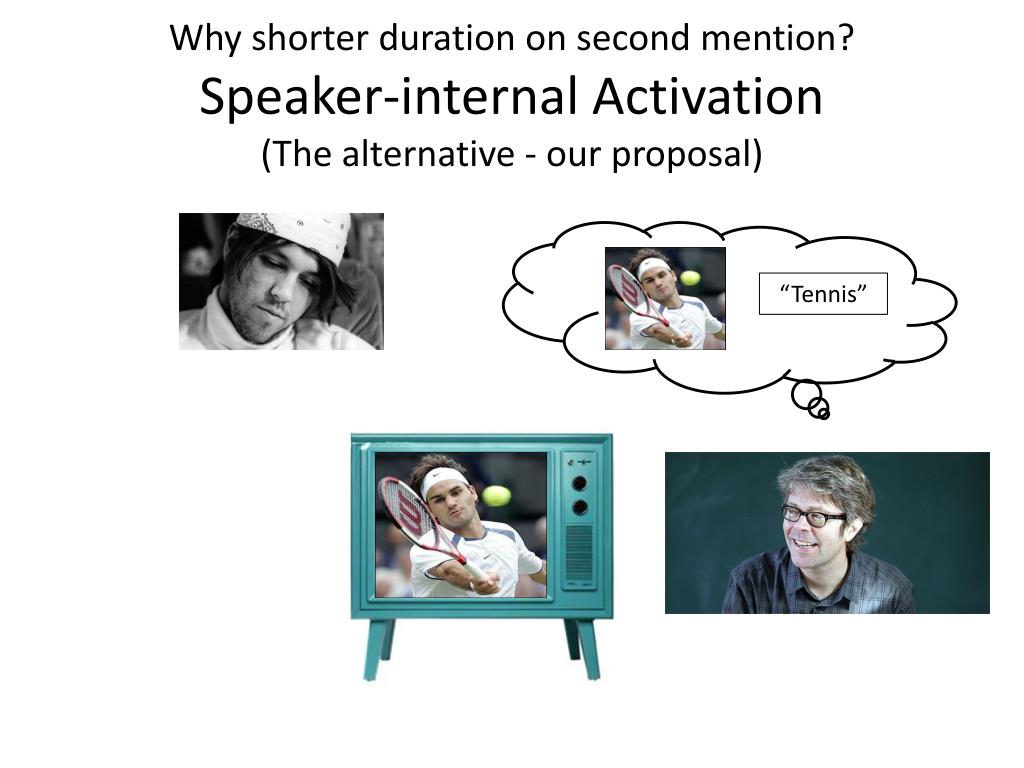 Why shorter duration on second mention?
Speaker-internal Activation
(The alternative - our proposal)

“Tennis”